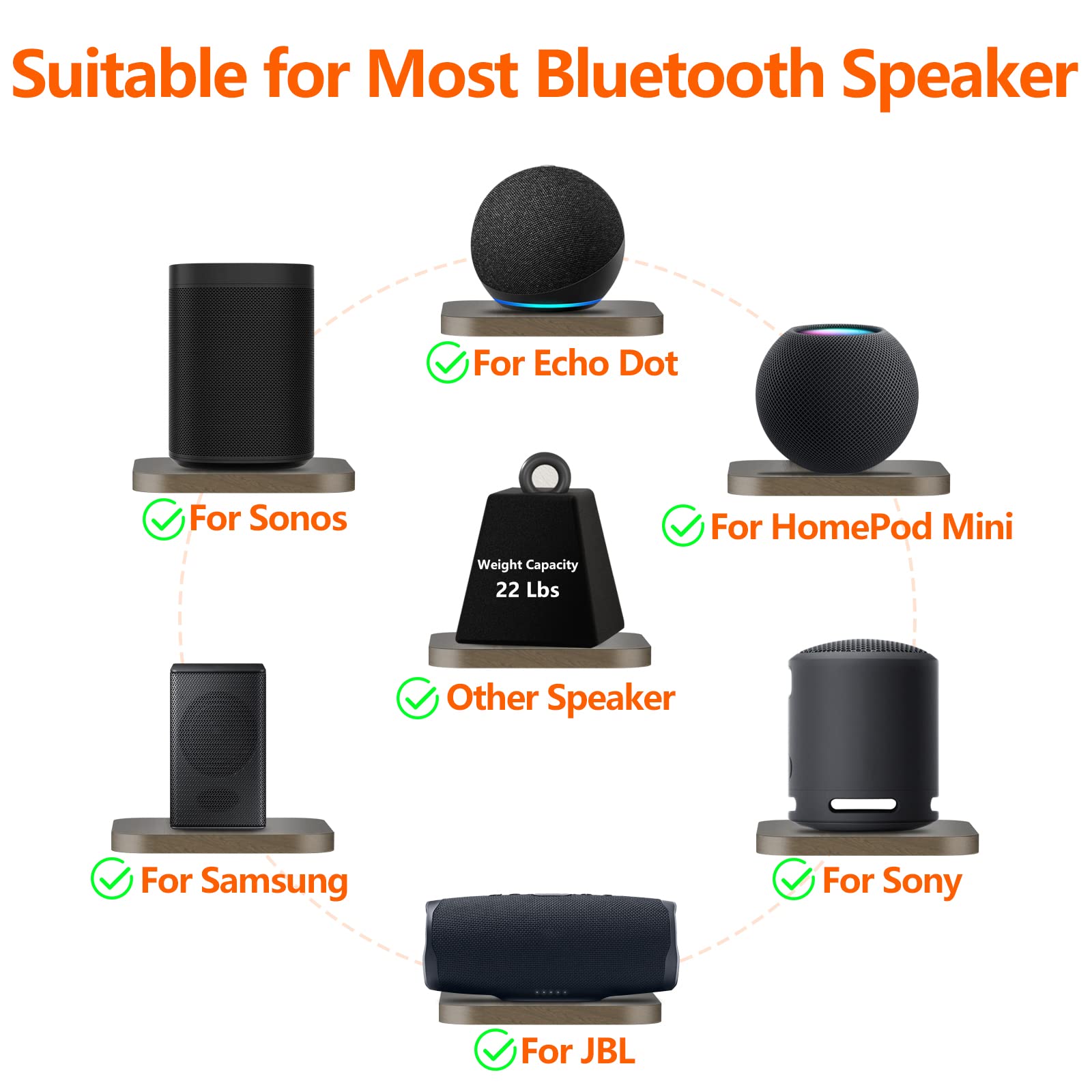 Suitable for Most Bluetooth Speaker

For Echo Dot

For Sonos

For HomePod Mini

Weight Capacity
22 Lbs

Other Speaker

For Samsung

For Sony

For JBL